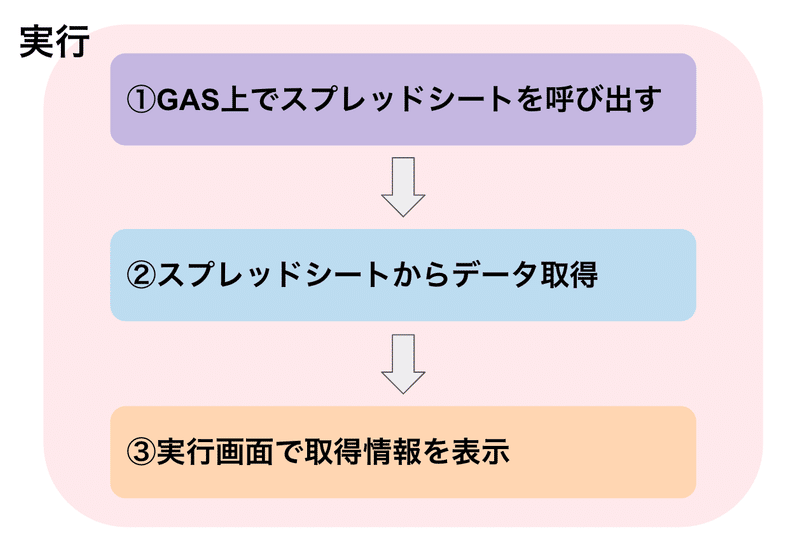 実行

①GAS上でスプレッドシートを呼び出す

②スプレッドシートからデータ取得

③実行画面で取得情報を表示